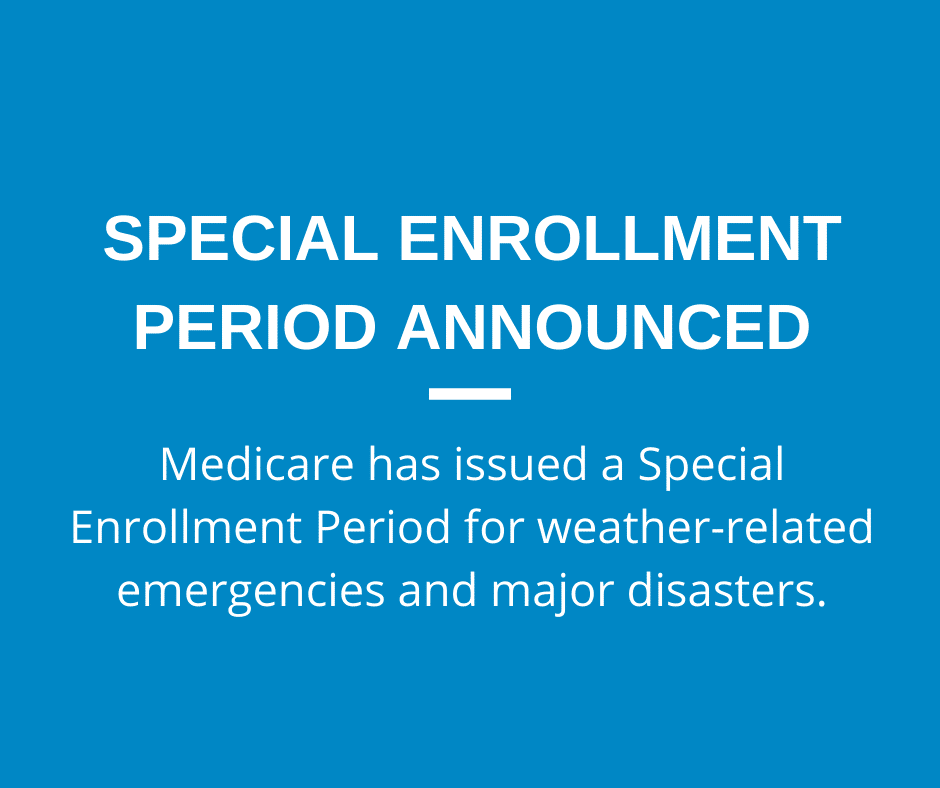 SPECIAL ENROLLMENT PERIOD ANNOUNCED

Medicare has issued a Special Enrollment Period for weather-related emergencies and major disasters.